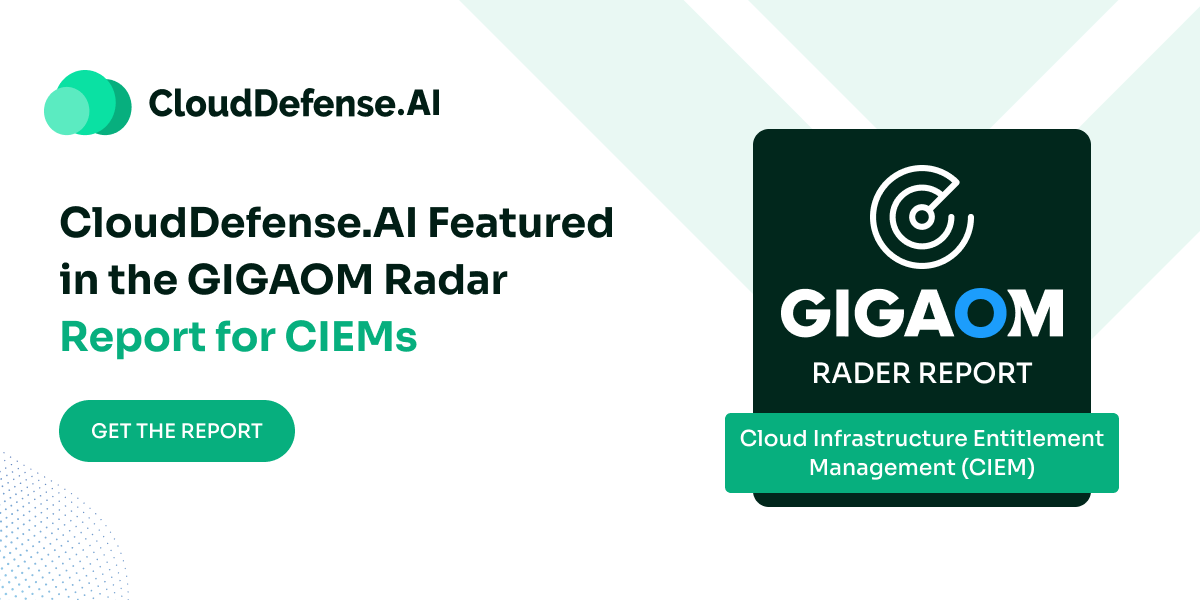 CloudDefense.AI

CloudDefense.AI Featured in the GIGAOM Radar Report for CIEMs

GET THE REPORT

GIGAOM

RADER REPORT

Cloud Infrastructure Entitlement Management (CIEM)